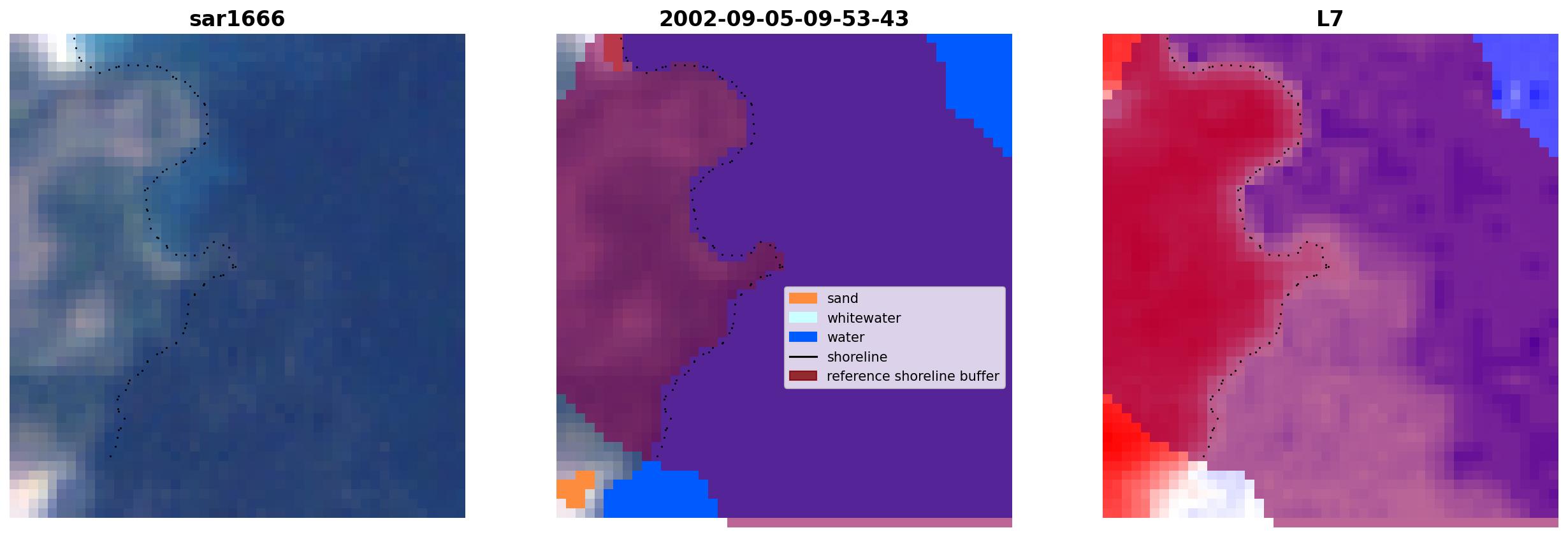 sar1666

2002-09-05-09-53-43

sand
whitewater
water
shoreline
reference shoreline buffer

L7